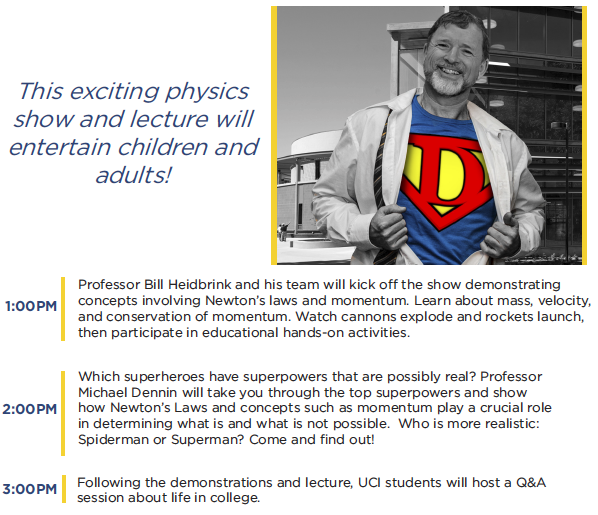 This exciting physics show and lecture will entertain children and adults!

D

1:00PM Professor Bill Heidbrink and his team will kick off the show demonstrating concepts involving Newton's laws and momentum. Learn about mass, velocity, and conservation of momentum. Watch cannons explode and rockets launch, then participate in educational hands-on activities.

2:00PM Which superheroes have superpowers that are possibly real? Professor Michael Dennin will take you through the top superpowers and show how Newton's Laws and concepts such as momentum play a crucial role in determining what is and what is not possible. Who is more realistic: Spiderman or Superman? Come and find out!

3:00PM Following the demonstrations and lecture, UCI students will host a Q&A session about life in college.